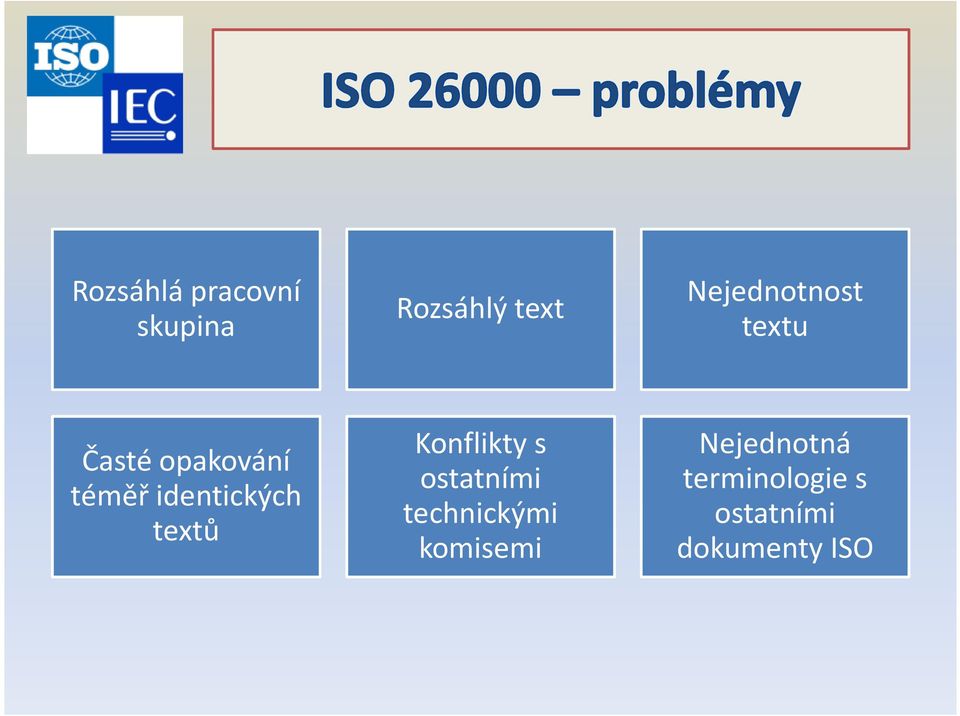 ISO

IEC

ISO 26000 – problémy

Rozsáhlá pracovní skupina

Rozsáhlý text

Nejednotnost textu

Časté opakování téměř identických textů

Konflikty s ostatními technickými komisemi

Nejednotná terminologie s ostatními dokumenty ISO